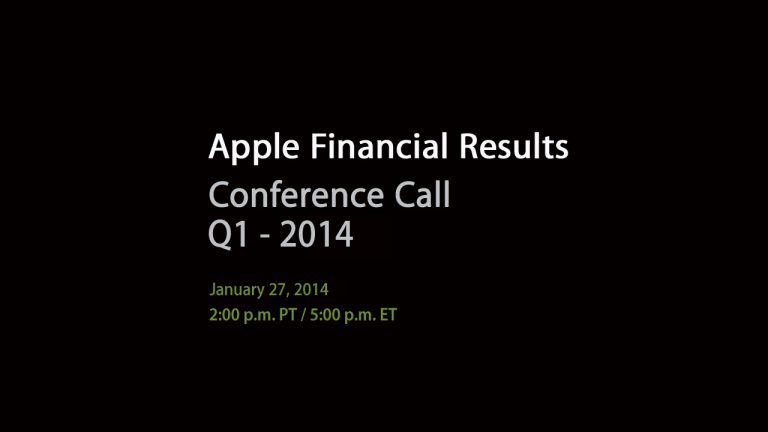 Apple Financial Results
Conference Call
Q1 - 2014

January 27, 2014
2:00 p.m. PT / 5:00 p.m. ET